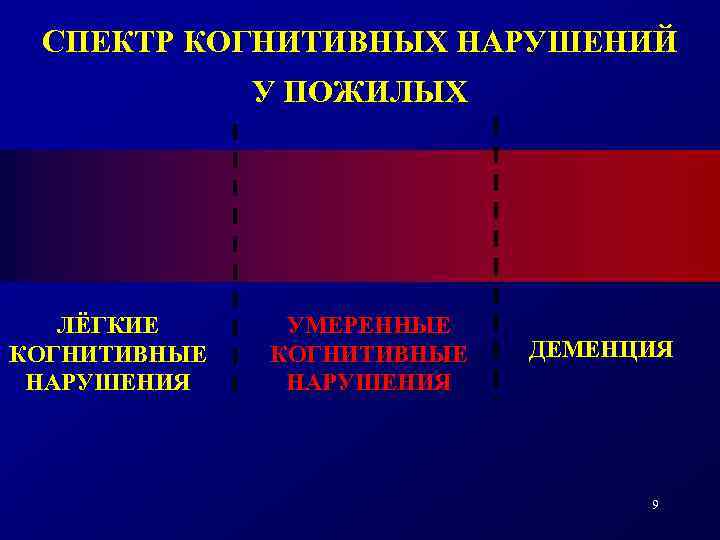 СПЕКТР КОГНИТИВНЫХ НАРУШЕНИЙ
У ПОЖИЛЫХ

ЛЁГКИЕ КОГНИТИВНЫЕ НАРУШЕНИЯ

УМЕРЕННЫЕ КОГНИТИВНЫЕ НАРУШЕНИЯ

ДЕМЕНЦИЯ

9